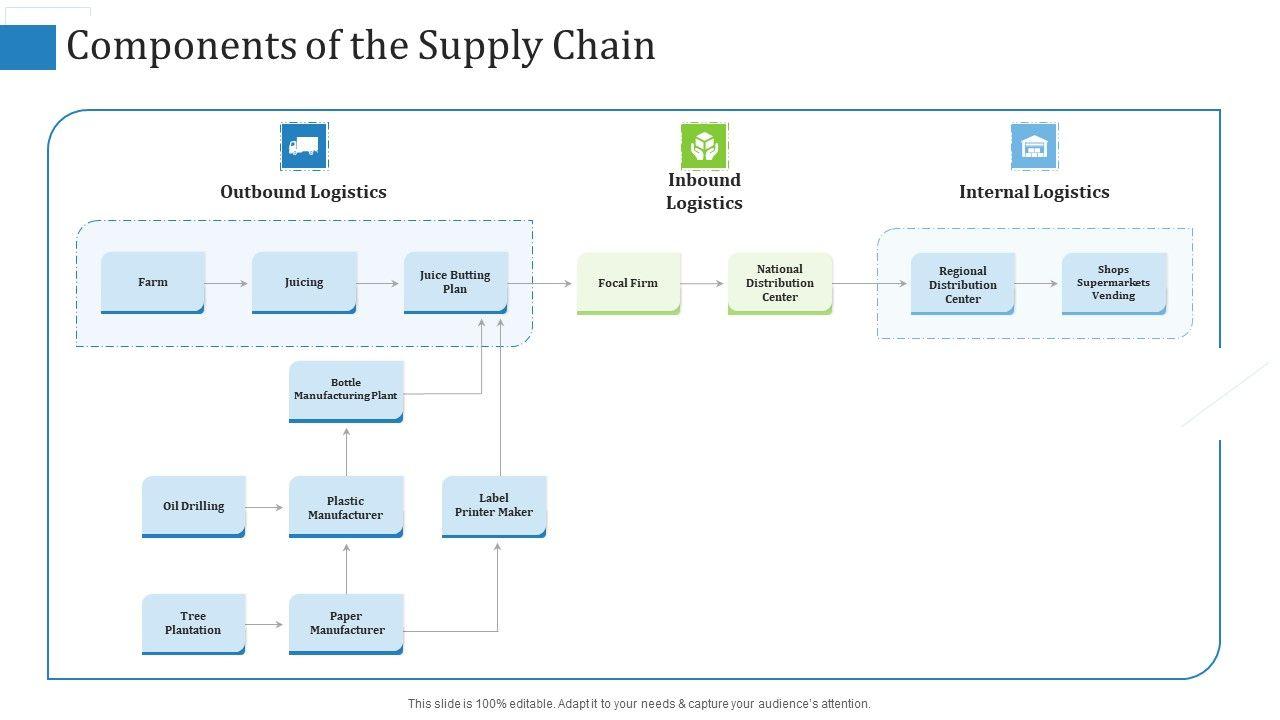 Components of the Supply Chain

Outbound Logistics

Inbound Logistics

Internal Logistics

Farm

Juicing

Juice Butting Plan

Focal Firm

National Distribution Center

Regional Distribution Center

Shops Supermarkets Vending

Bottle Manufacturing Plant

Oil Drilling

Plastic Manufacturer

Label Printer Maker

Tree Plantation

Paper Manufacturer

This slide is 100% editable. Adapt it to your needs & capture your audience's attention.